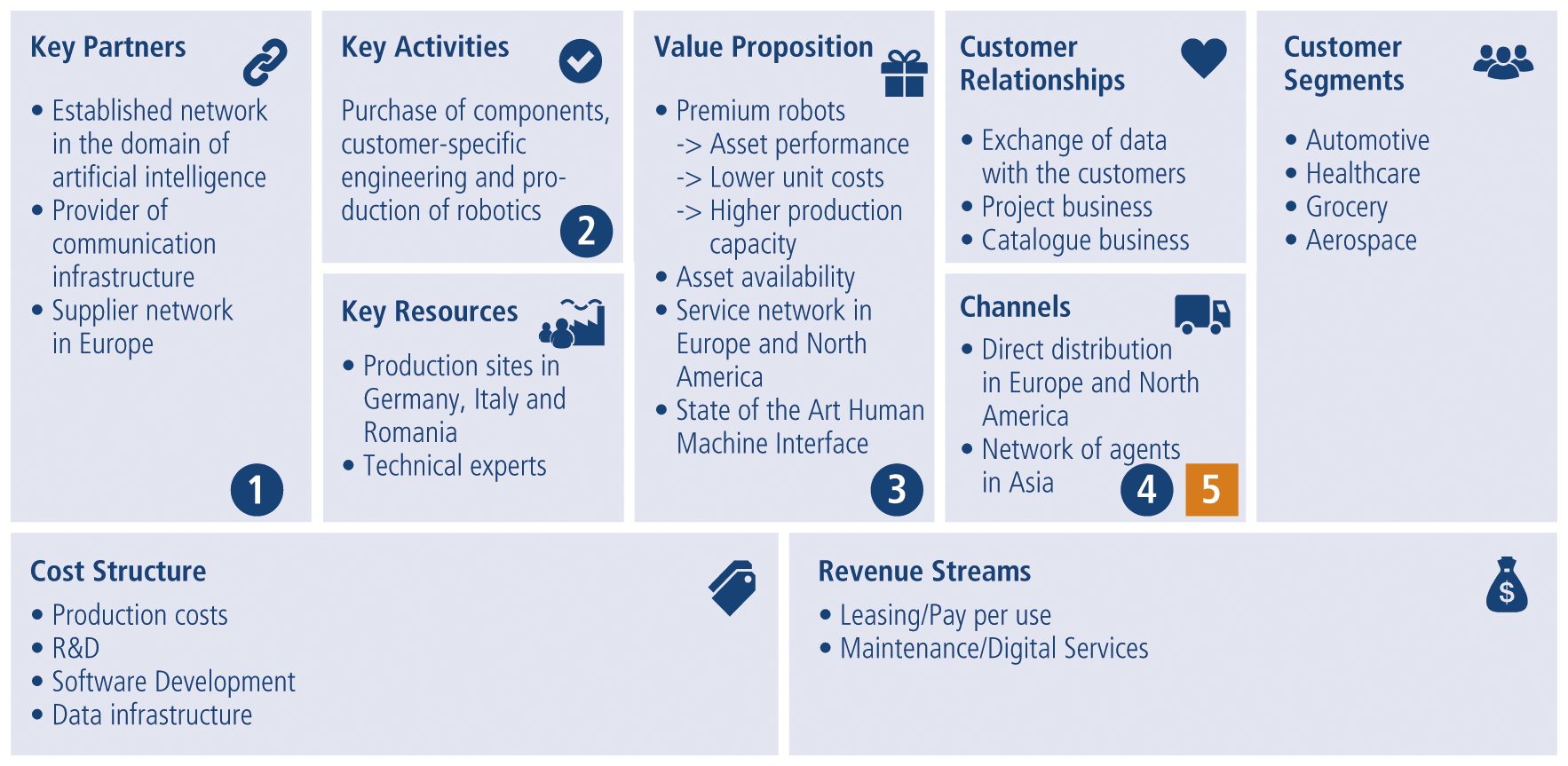 Key Partners

• Established network in the domain of artificial intelligence
• Provider of communication infrastructure
• Supplier network in Europe

1

Key Activities

Purchase of components, customer-specific engineering and production of robotics

2

Key Resources

• Production sites in Germany, Italy and Romania
• Technical experts

Value Proposition

• Premium robots
-> Asset performance
-> Lower unit costs
-> Higher production capacity
• Asset availability
• Service network in Europe and North America
• State of the Art Human Machine Interface

3

Customer Relationships

• Exchange of data with the customers
• Project business
• Catalogue business

Channels

• Direct distribution in Europe and North America
• Network of agents in Asia

4

5

Customer Segments

• Automotive
• Healthcare
• Grocery
• Aerospace

Cost Structure

• Production costs
• R&D
• Software Development
• Data infrastructure

Revenue Streams

• Leasing/Pay per use
• Maintenance/Digital Services

$